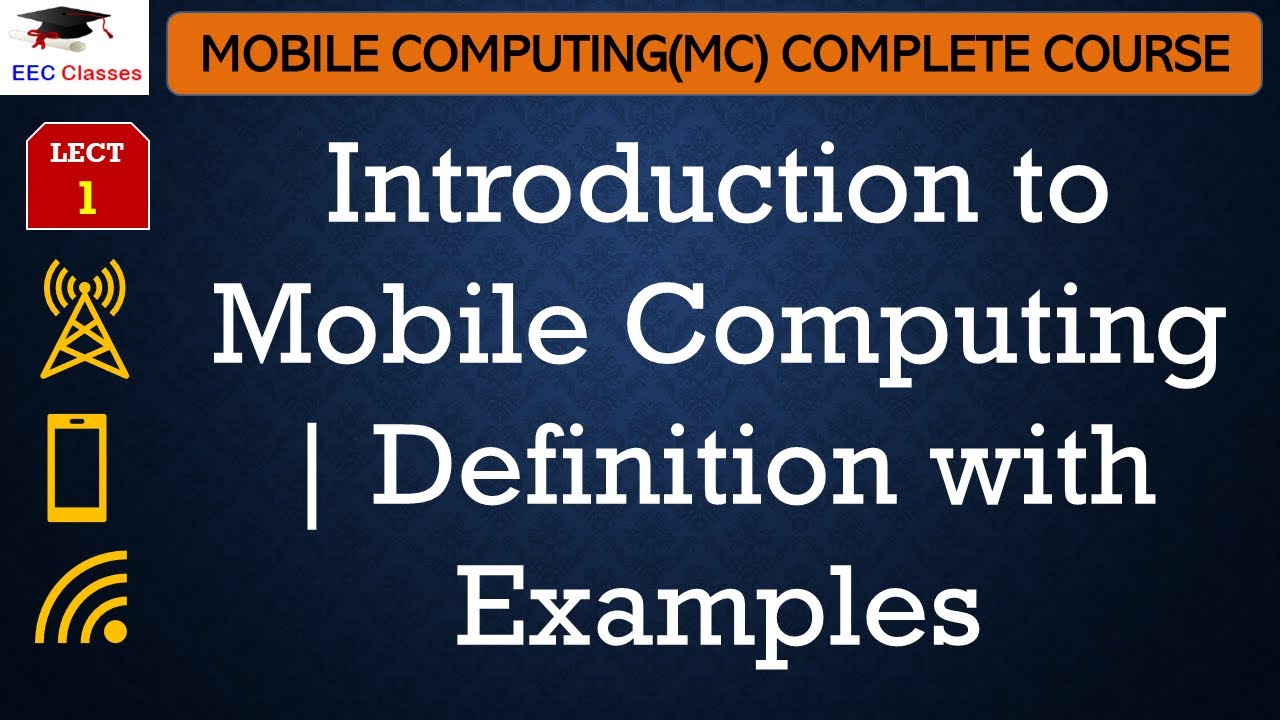 EEC Classes

MOBILE COMPUTING(MC) COMPLETE COURSE

LECT
1

Introduction to Mobile Computing | Definition with Examples